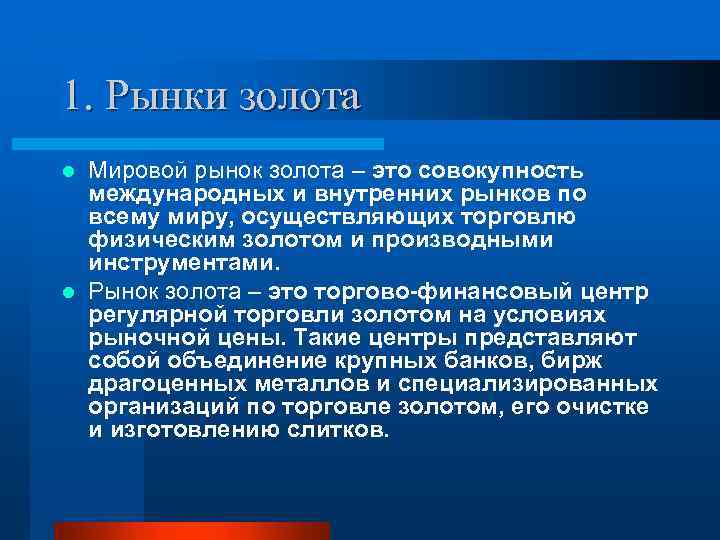 1. Рынки золота

Мировой рынок золота – это совокупность международных и внутренних рынков по всему миру, осуществляющих торговлю физическим золотом и производными инструментами.

Рынок золота – это торгово-финансовый центр регулярной торговли золотом на условиях рыночной цены. Такие центры представляют собой объединение крупных банков, бирж драгоценных металлов и специализированных организаций по торговле золотом, его очистке и изготовлению слитков.